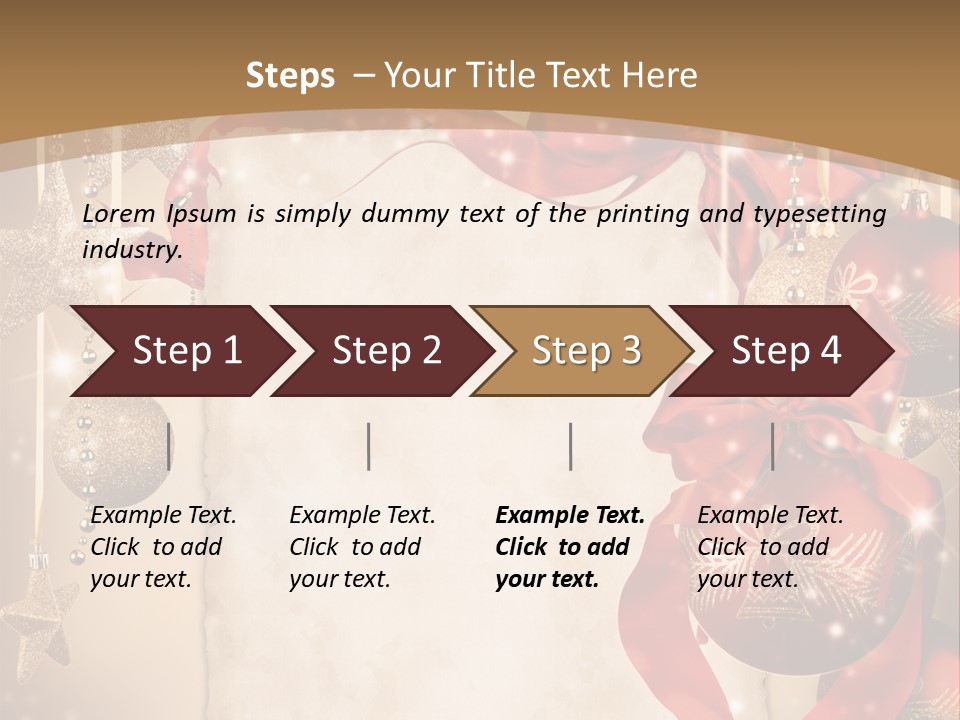 Steps – Your Title Text Here

Lorem Ipsum is simply dummy text of the printing and typesetting industry.

Step 1

Step 2

Step 3

Step 4

Example Text. Click to add your text.

Example Text. Click to add your text.

Example Text. Click to add your text.

Example Text. Click to add your text.